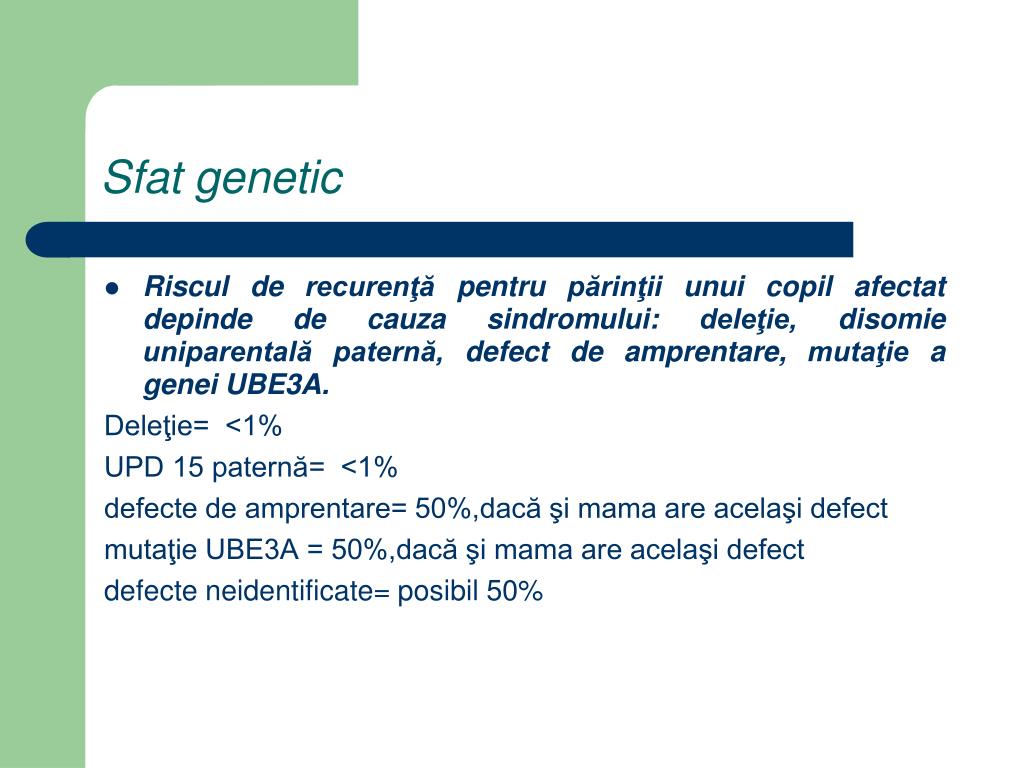 Sfat genetic

● Riscul de recurenţă pentru părinţii unui copil afectat depinde de cauza sindromului: deleţie, disomie uniparentală paternă, defect de amprentare, mutaţie a genei UBE3A.

Deleţie= <1%

UPD 15 paternă= <1%

defecte de amprentare= 50%,dacă şi mama are acelaşi defect

mutaţie UBE3A = 50%,dacă şi mama are acelaşi defect

defecte neidentificate= posibil 50%